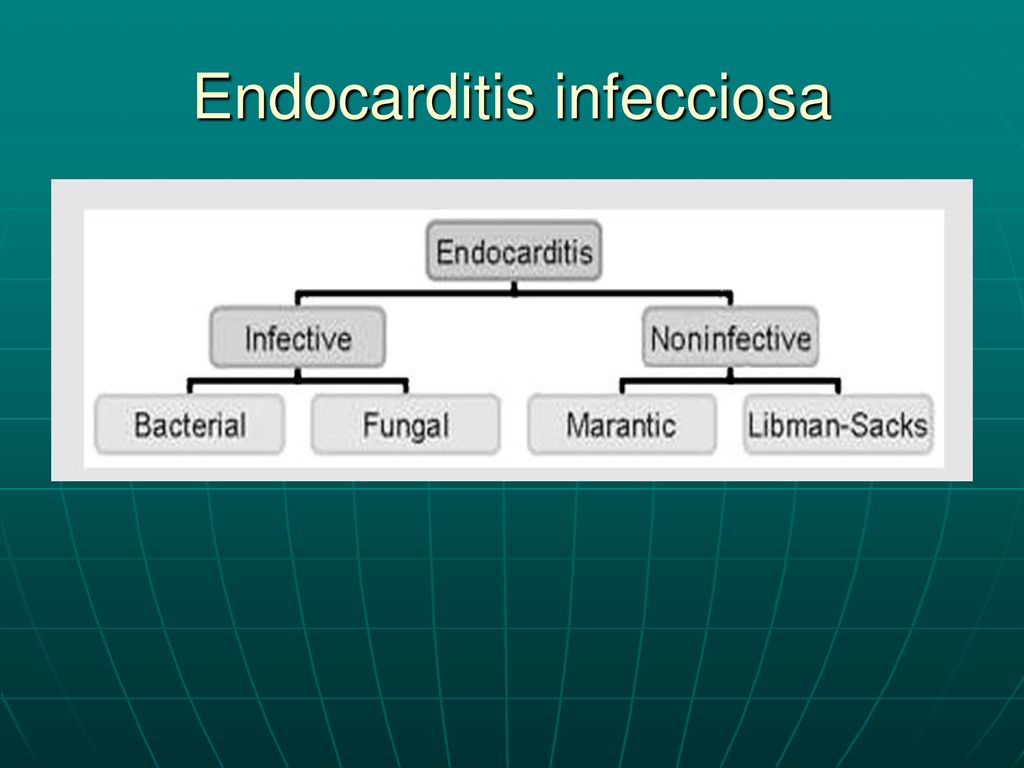 Endocarditis infecciosa

Endocarditis

Infective

Noninfective

Bacterial

Fungal

Marantic

Libman-Sacks